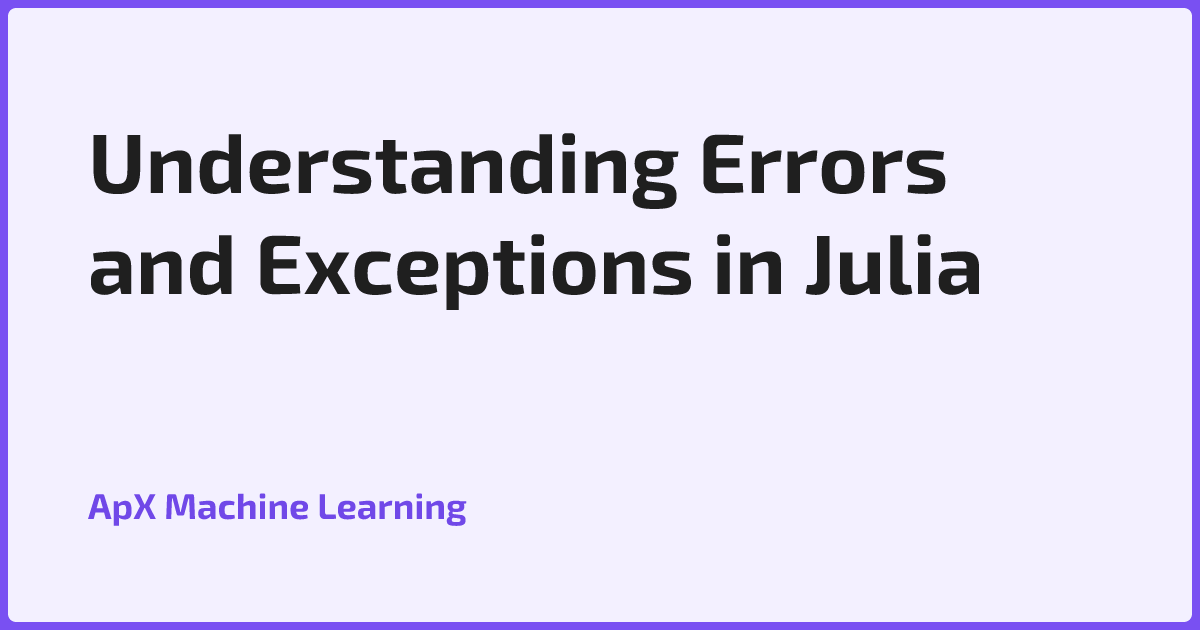 Understanding Errors and Exceptions in Julia

ApX Machine Learning